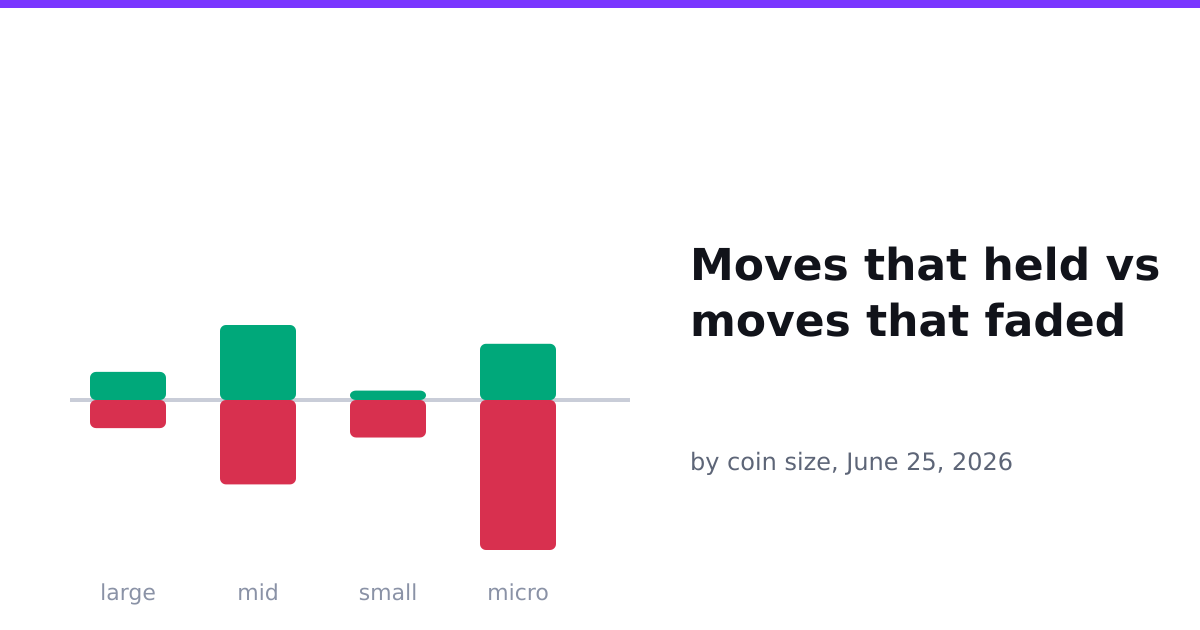 large
mid
small
micro

Moves that held vs moves that faded

by coin size, June 25, 2026